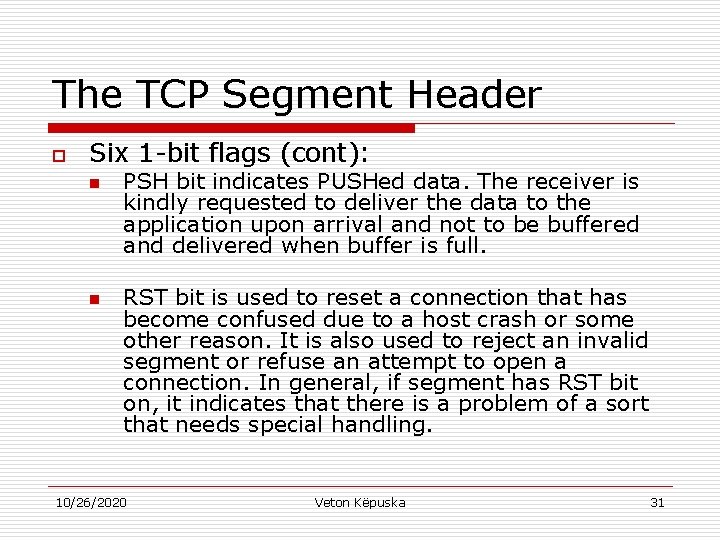 The TCP Segment Header

Six 1-bit flags (cont):

PSH bit indicates PUSHed data. The receiver is kindly requested to deliver the data to the application upon arrival and not to be buffered and delivered when buffer is full.

RST bit is used to reset a connection that has become confused due to a host crash or some other reason. It is also used to reject an invalid segment or refuse an attempt to open a connection. In general, if segment has RST bit on, it indicates that there is a problem of a sort that needs special handling.

10/26/2020 Veton Këpuska 31